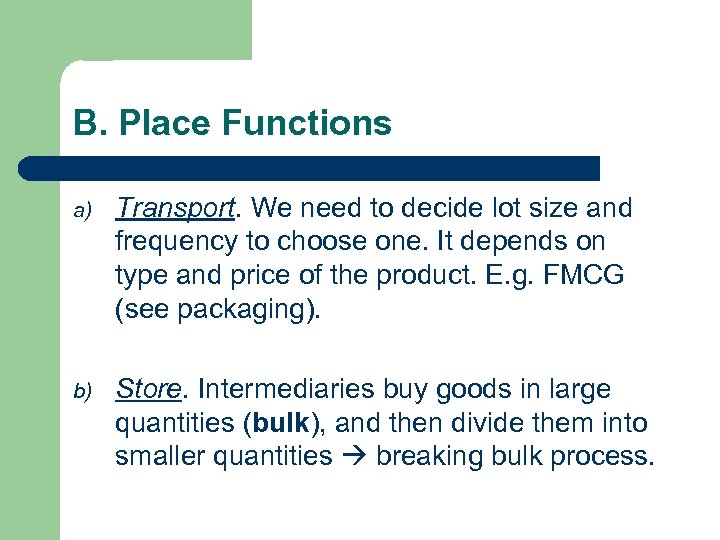 B. Place Functions

a) Transport. We need to decide lot size and frequency to choose one. It depends on type and price of the product. E.g. FMCG (see packaging).

b) Store. Intermediaries buy goods in large quantities (bulk), and then divide them into smaller quantities → breaking bulk process.